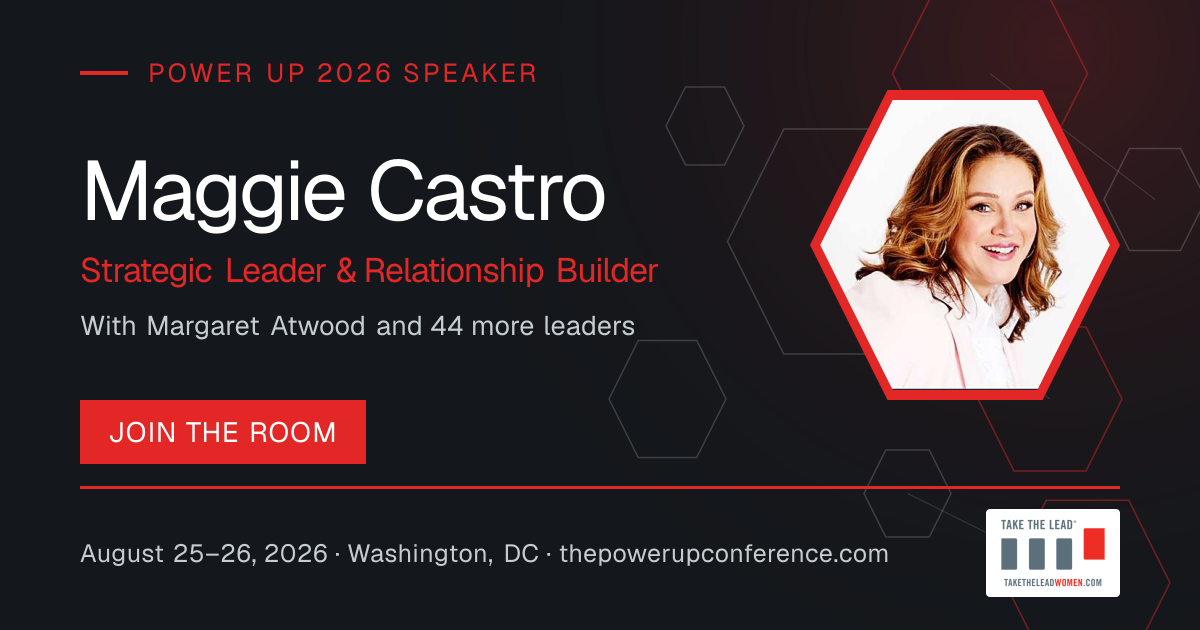 POWER UP 2026 SPEAKER

Maggie Castro

Strategic Leader & Relationship Builder

With Margaret Atwood and 44 more leaders

JOIN THE ROOM

August 25–26, 2026 · Washington, DC · thepowerupconference.com

TAKE THE LEAD®

TAKETHELEADWOMEN.COM